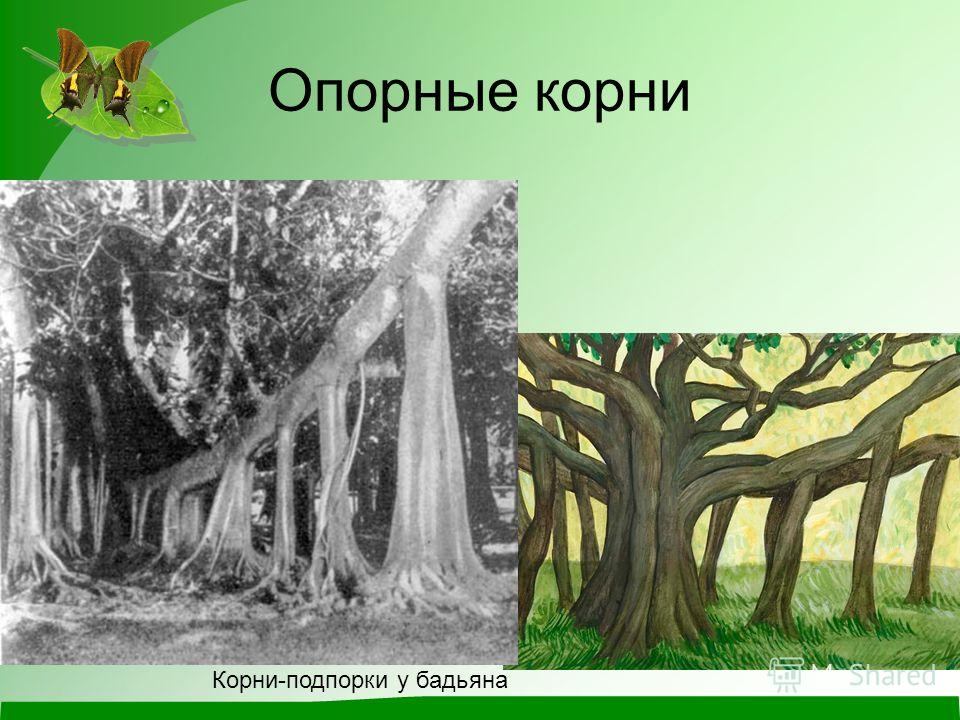 Опорные корни

Корни-подпорки у бадьяна

MyShared